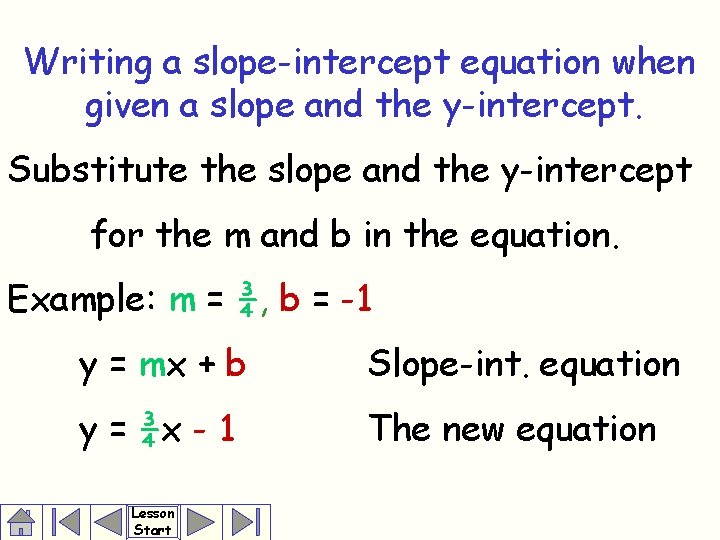 Writing a slope-intercept equation when given a slope and the y-intercept.

Substitute the slope and the y-intercept for the m and b in the equation.

Example: $m = \frac{3}{4}$, $b = -1$

$y = mx + b$ Slope-int. equation

$y = \frac{3}{4}x - 1$ The new equation

Lesson Start